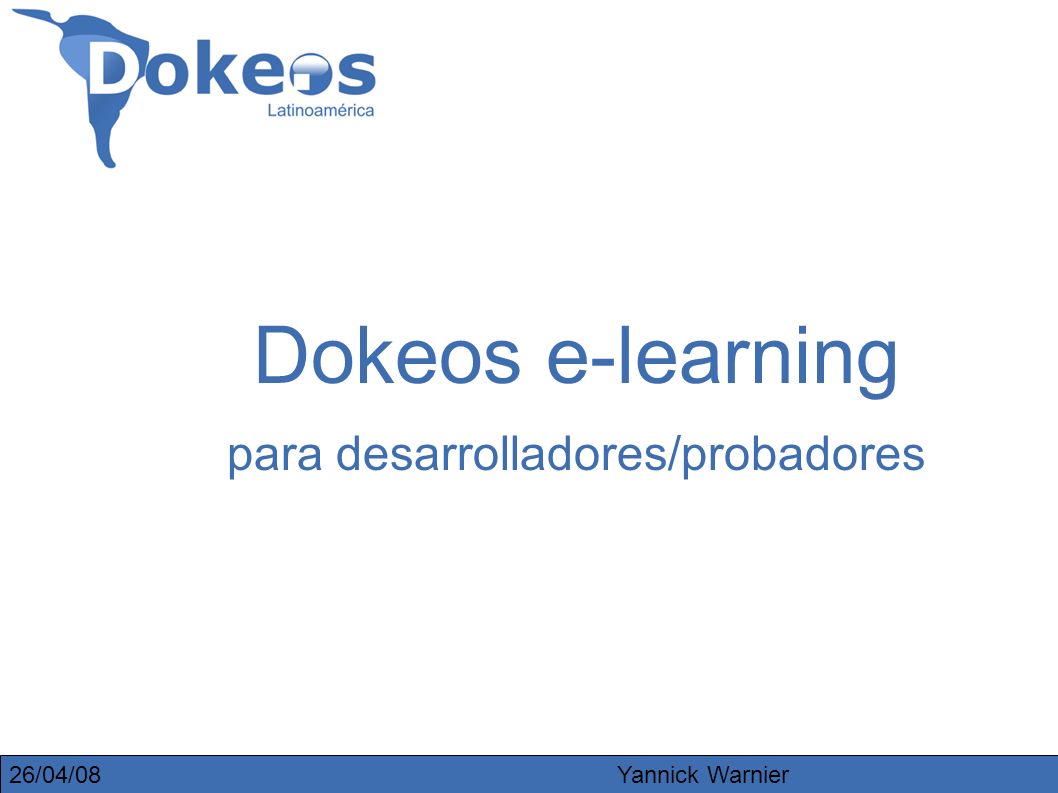 Dokeos
Latinoamérica

Dokeos e-learning

para desarrolladores/probadores

26/04/08 Yannick Warnier